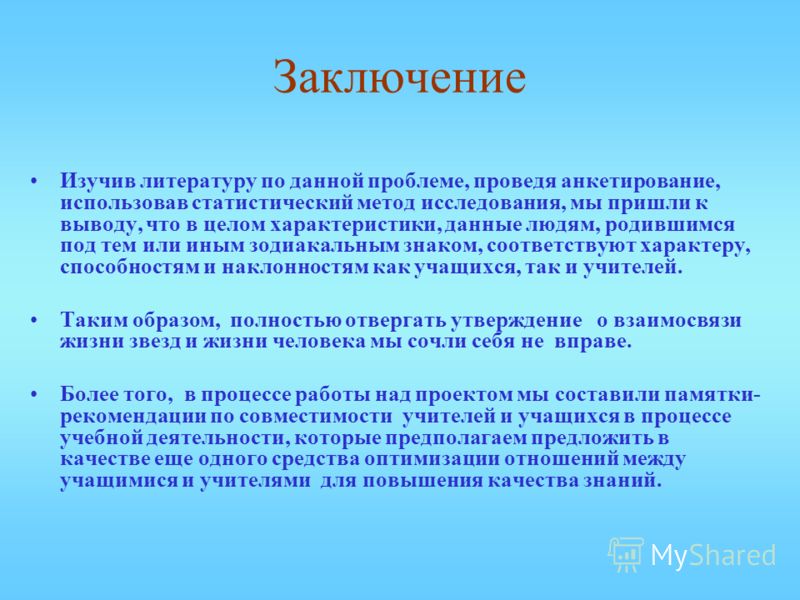 Заключение

• Изучив литературу по данной проблеме, проведя анкетирование, использовав статистический метод исследования, мы пришли к выводу, что в целом характеристики, данные людям, родившимся под тем или иным зодиакальным знаком, соответствуют характеру, способностям и наклонностям как учащихся, так и учителей.

• Таким образом, полностью отвергать утверждение о взаимосвязи жизни звезд и жизни человека мы сочли себя не вправе.

• Более того, в процессе работы над проектом мы составили памятки-рекомендации по совместимости учителей и учащихся в процессе учебной деятельности, которые предполагаем предложить в качестве еще одного средства оптимизации отношений между учащимися и учителями для повышения качества знаний.

MyShared